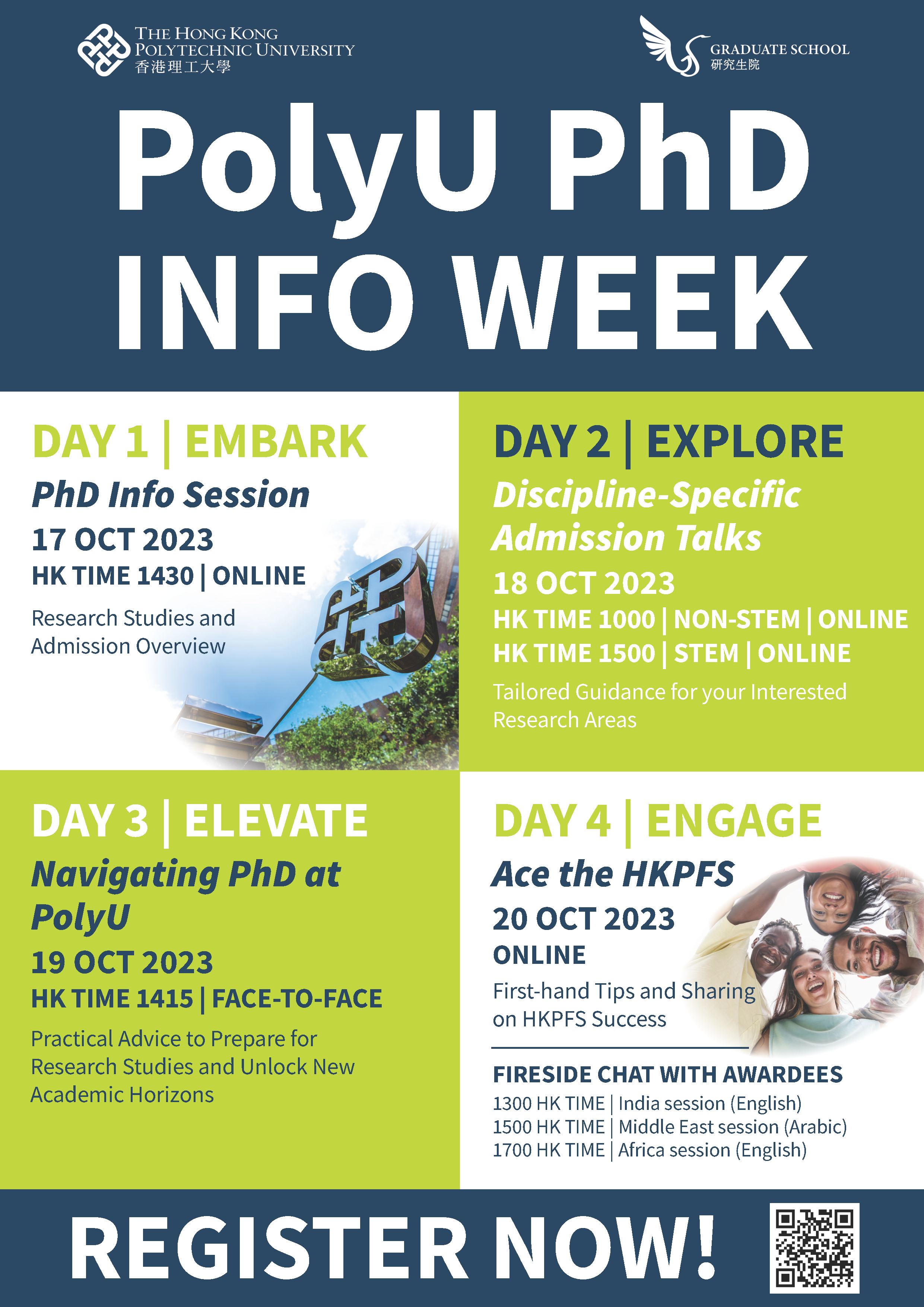 THE HONG KONG POLYTECHNIC UNIVERSITY
香港理工大學

GRADUATE SCHOOL
研究生院

PolyU PhD INFO WEEK

DAY 1 | EMBARK
PhD Info Session
17 OCT 2023
HK TIME 1430 | ONLINE
Research Studies and Admission Overview

DAY 2 | EXPLORE
Discipline-Specific Admission Talks
18 OCT 2023
HK TIME 1000 | NON-STEM | ONLINE
HK TIME 1500 | STEM | ONLINE
Tailored Guidance for your Interested Research Areas

DAY 3 | ELEVATE
Navigating PhD at PolyU
19 OCT 2023
HK TIME 1415 | FACE-TO-FACE
Practical Advice to Prepare for Research Studies and Unlock New Academic Horizons

DAY 4 | ENGAGE
Ace the HKPFS
20 OCT 2023
ONLINE
First-hand Tips and Sharing on HKPFS Success

FIRESIDE CHAT WITH AWARDEES
1300 HK TIME | India session (English)
1500 HK TIME | Middle East session (Arabic)
1700 HK TIME | Africa session (English)

REGISTER NOW!